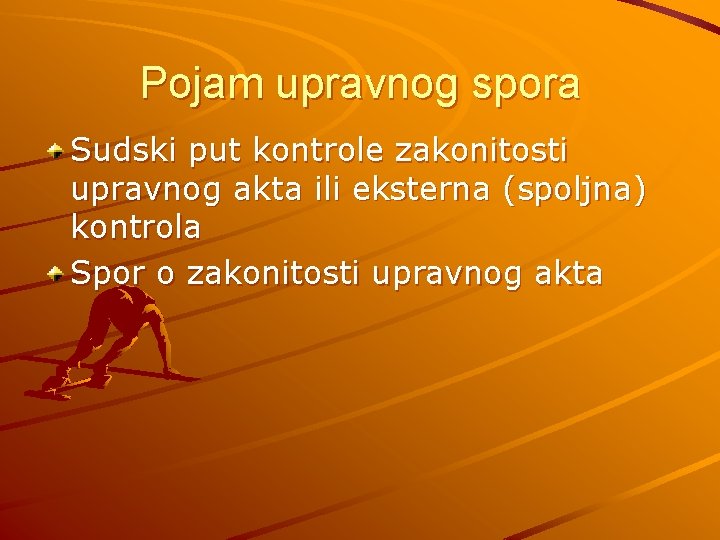 Pojam upravnog spora

Sudski put kontrole zakonitosti upravnog akta ili eksterna (spoljna) kontrola

Spor o zakonitosti upravnog akta